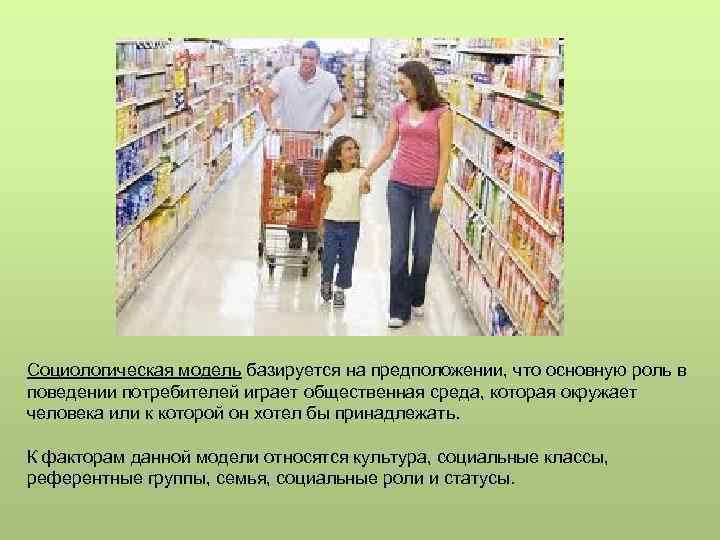 Социологическая модель базируется на предположении, что основную роль в поведении потребителей играет общественная среда, которая окружает человека или к которой он хотел бы принадлежать.

К факторам данной модели относятся культура, социальные классы, референтные группы, семья, социальные роли и статусы.